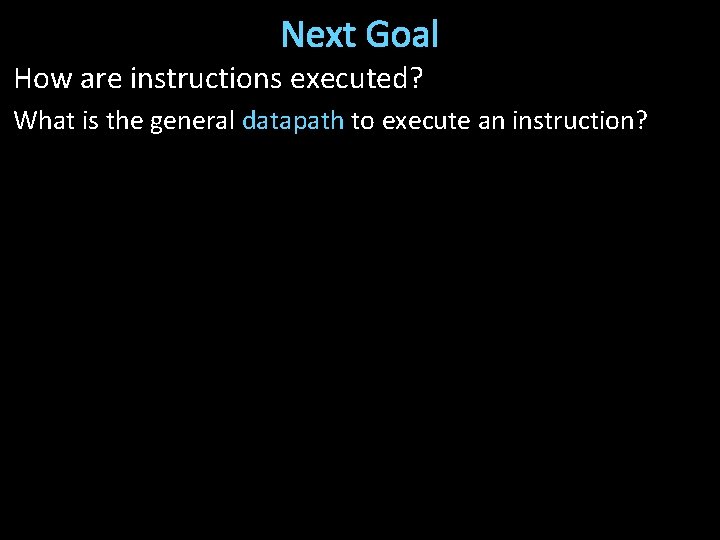 Next Goal

How are instructions executed?

What is the general datapath to execute an instruction?